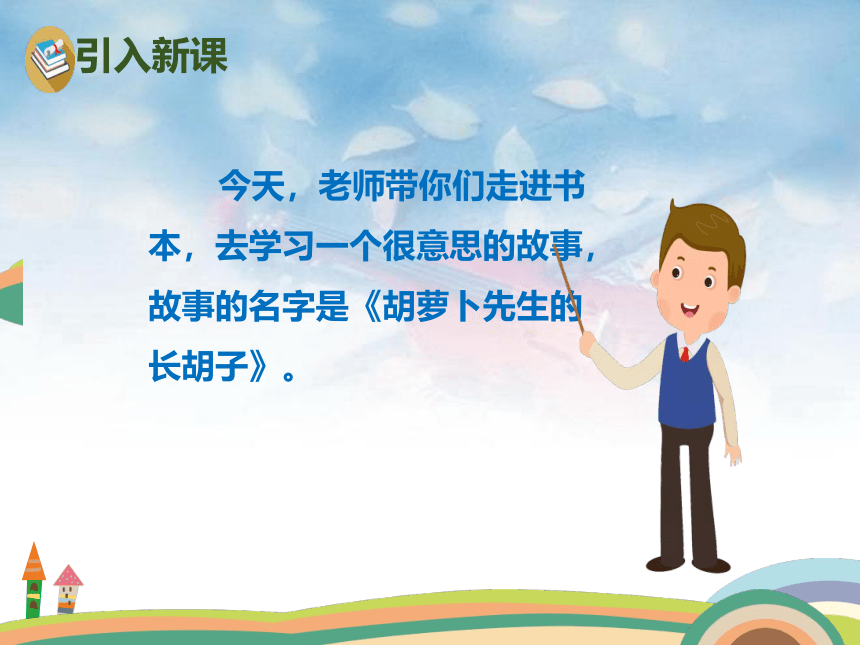 引入新课

今天，老师带你们走进书本，去学习一个很意思的故事，故事的名字是《胡萝卜先生的长胡子》。